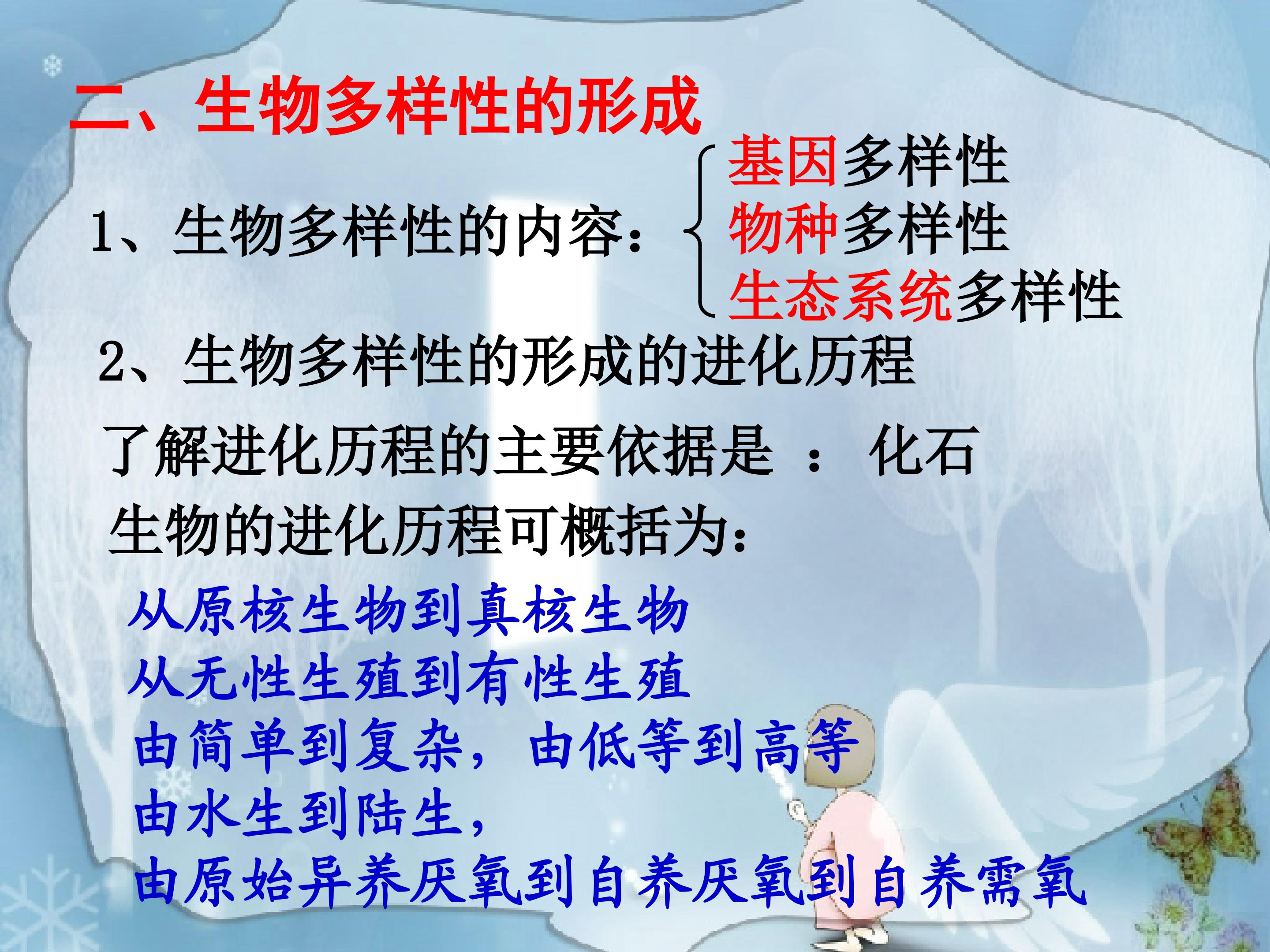 二、生物多样性的形成

1、生物多样性的内容：
基因多样性
物种多样性
生态系统多样性

2、生物多样性的形成的进化历程

了解进化历程的主要依据是 ： 化石

生物的进化历程可概括为：

从原核生物到真核生物
从无性生殖到有性生殖
由简单到复杂，由低等到高等
由水生到陆生，
由原始异养厌氧到自养厌氧到自养需氧